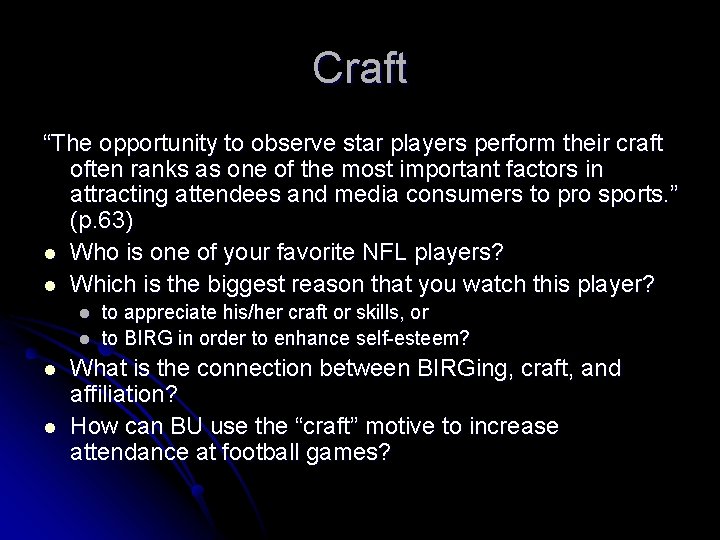 Craft

“The opportunity to observe star players perform their craft often ranks as one of the most important factors in attracting attendees and media consumers to pro sports.” (p.63)

- Who is one of your favorite NFL players?
- Which is the biggest reason that you watch this player?
  - to appreciate his/her craft or skills, or
  - to BIRG in order to enhance self-esteem?
- What is the connection between BIRGing, craft, and affiliation?
- How can BU use the “craft” motive to increase attendance at football games?